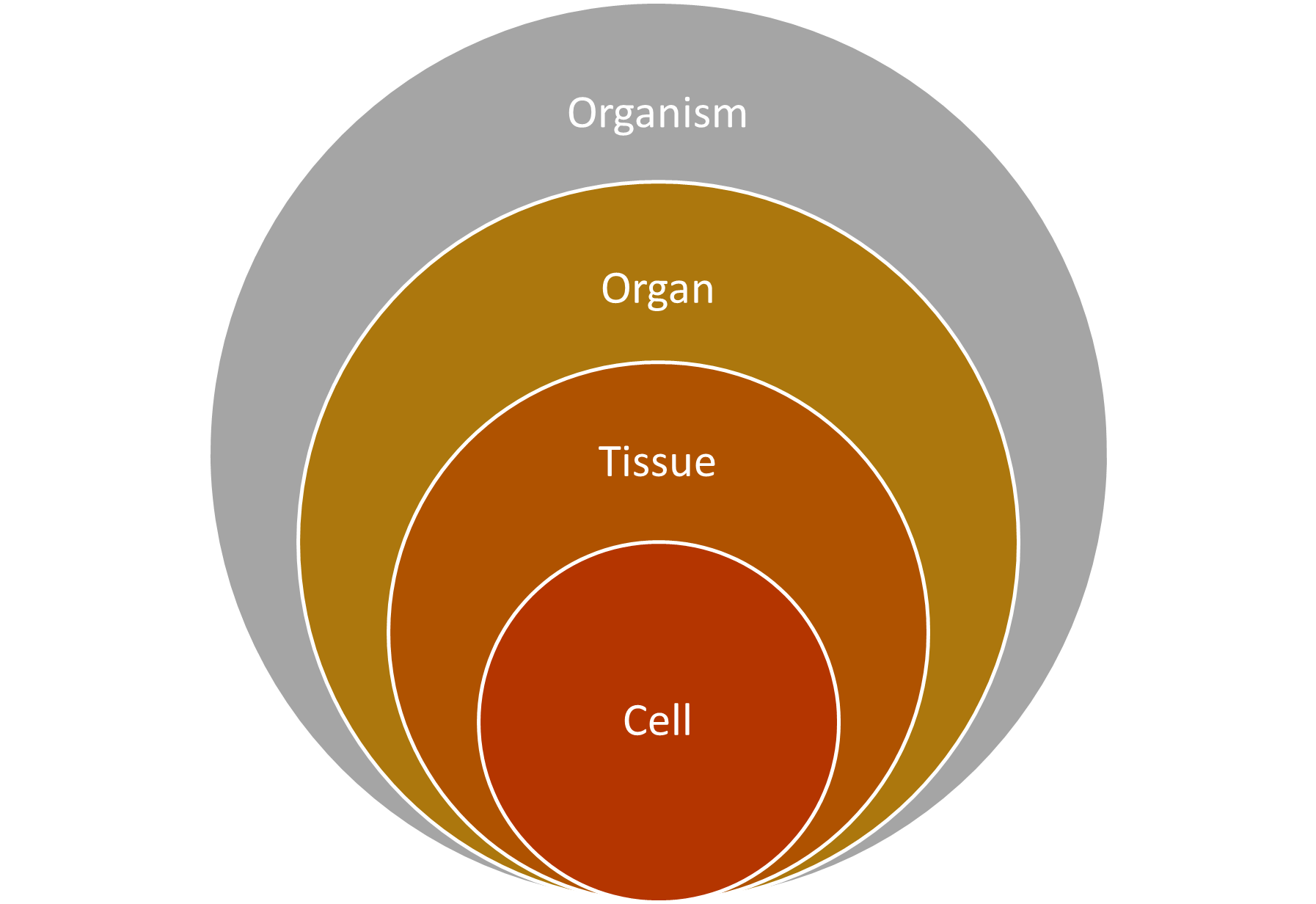 Organism

Organ

Tissue

Cell